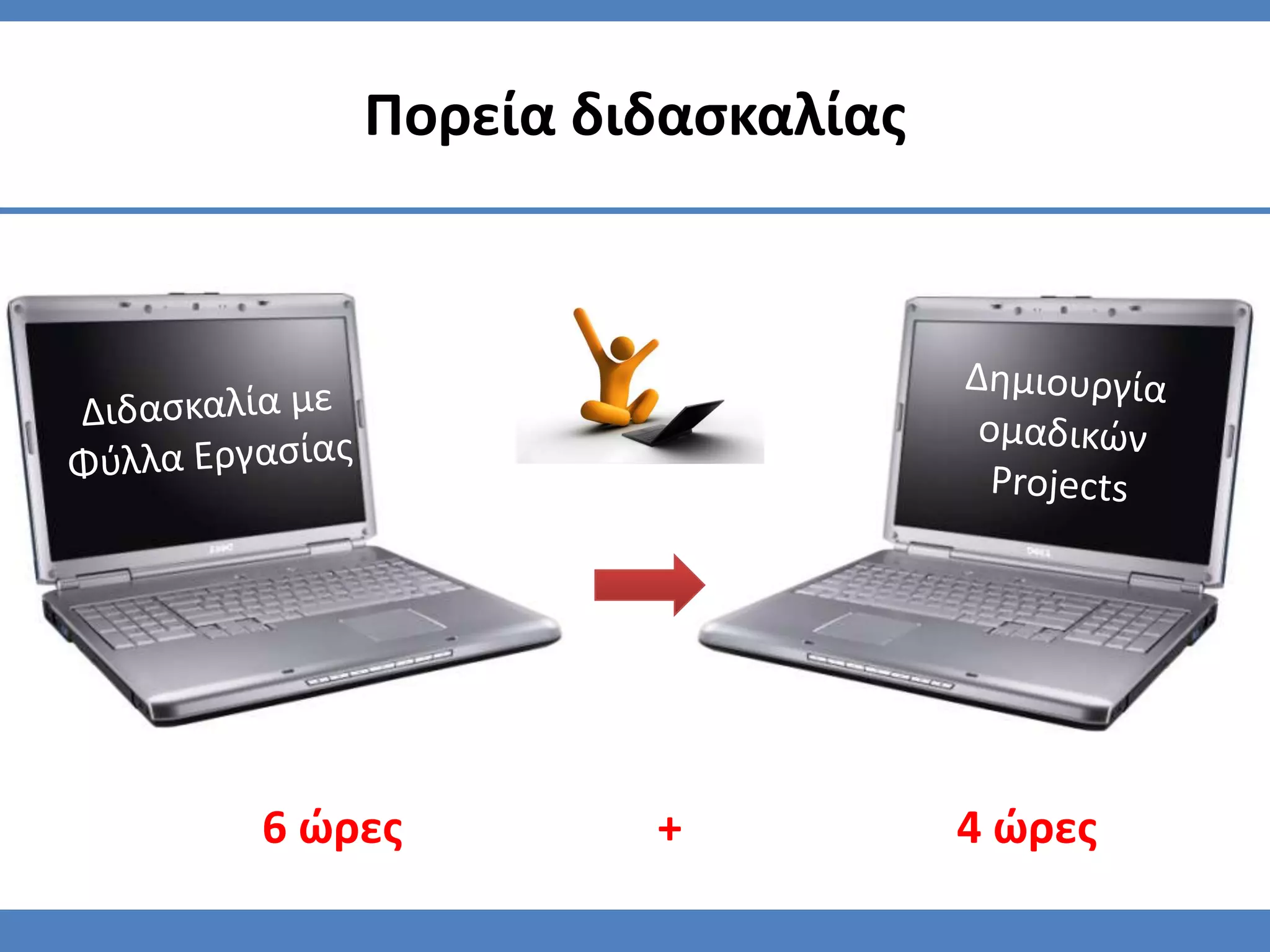 Πορεία διδασκαλίας

Διδασκαλία με Φύλλα Εργασίας

Δημιουργία ομαδικών Projects

6 ώρες

+

4 ώρες